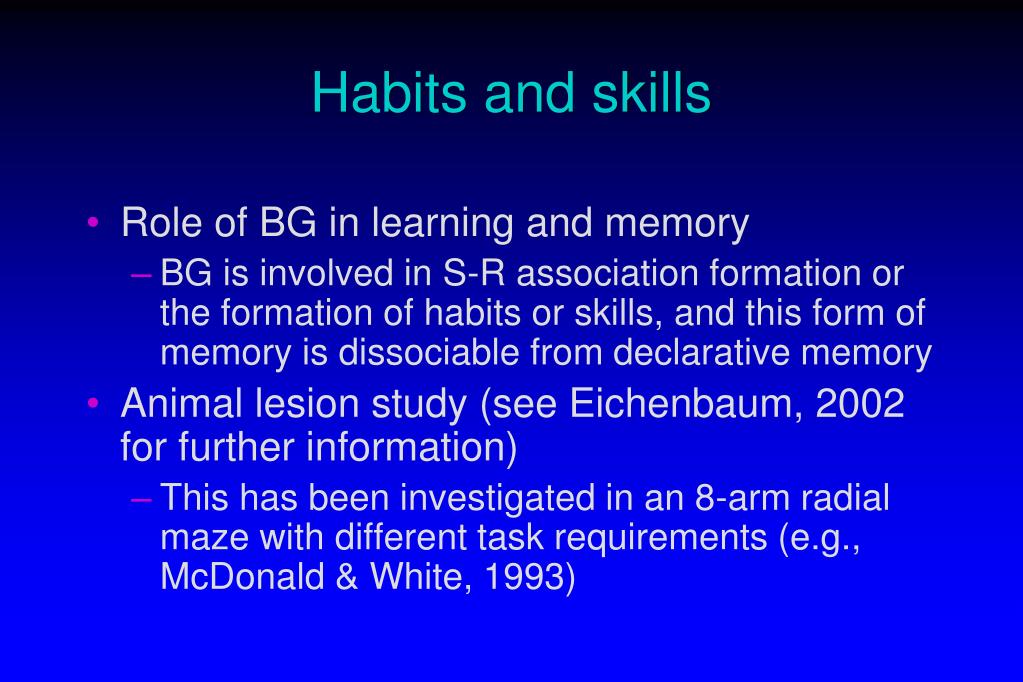 Habits and skills

• Role of BG in learning and memory
  – BG is involved in S-R association formation or the formation of habits or skills, and this form of memory is dissociable from declarative memory
• Animal lesion study (see Eichenbaum, 2002 for further information)
  – This has been investigated in an 8-arm radial maze with different task requirements (e.g., McDonald & White, 1993)